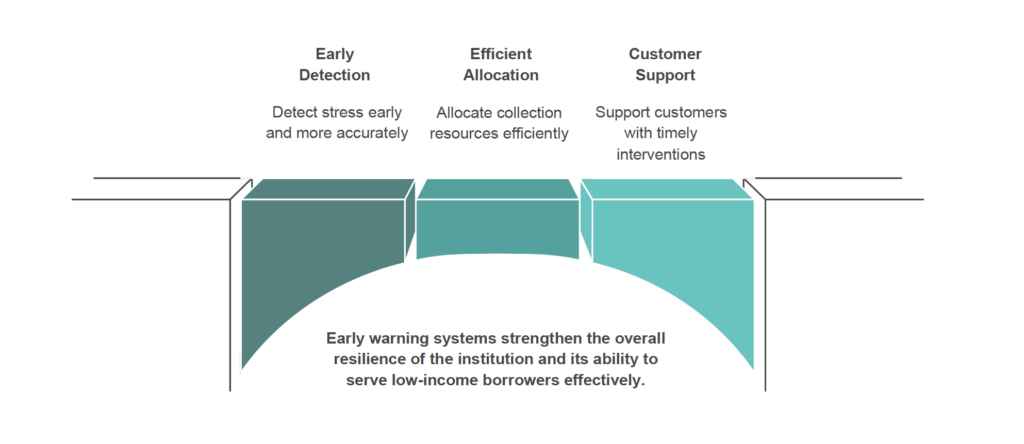 Early Detection

Detect stress early and more accurately

Efficient Allocation

Allocate collection resources efficiently

Customer Support

Support customers with timely interventions

Early warning systems strengthen the overall resilience of the institution and its ability to serve low-income borrowers effectively.